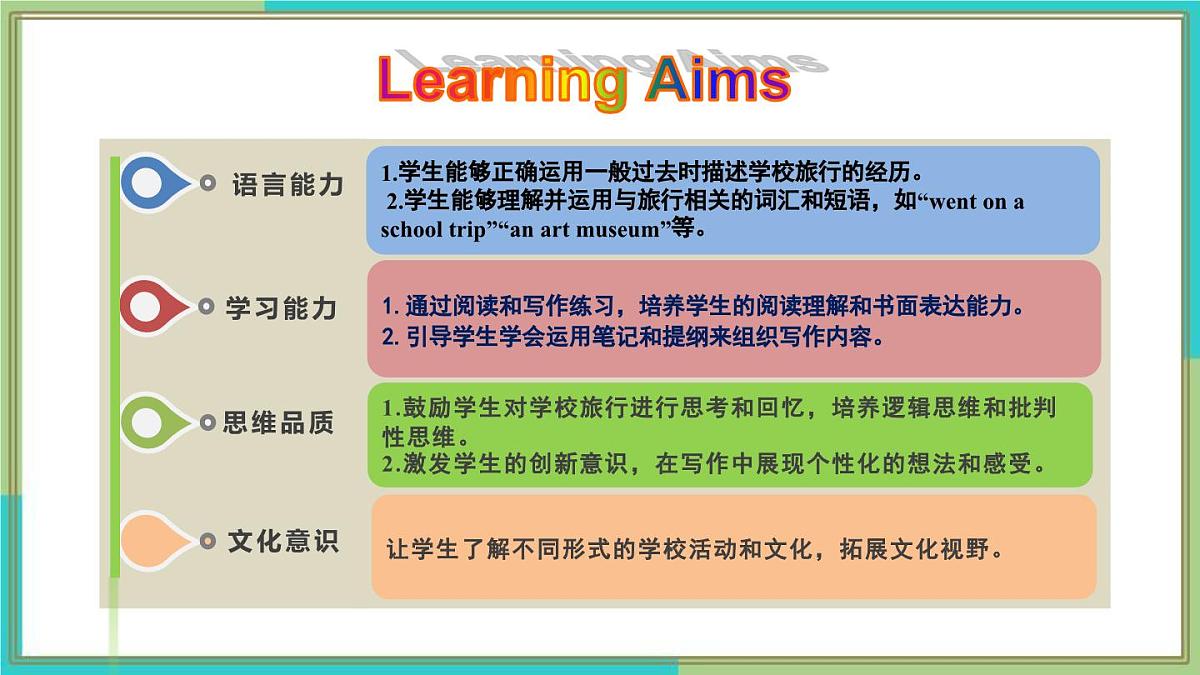 Learning Aims

语言能力

1.学生能够正确运用一般过去时描述学校旅行的经历。
2.学生能够理解并运用与旅行相关的词汇和短语，如“went on a school trip”“an art museum”等。

学习能力

1. 通过阅读和写作练习，培养学生的阅读理解和书面表达能力。
2. 引导学生学会运用笔记和提纲来组织写作内容。

思维品质

1.鼓励学生对学校旅行进行思考和回忆，培养逻辑思维和批判性思维。
2.激发学生的创新意识，在写作中展现个性化的想法和感受。

文化意识

让学生了解不同形式的学校活动和文化，拓展文化视野。